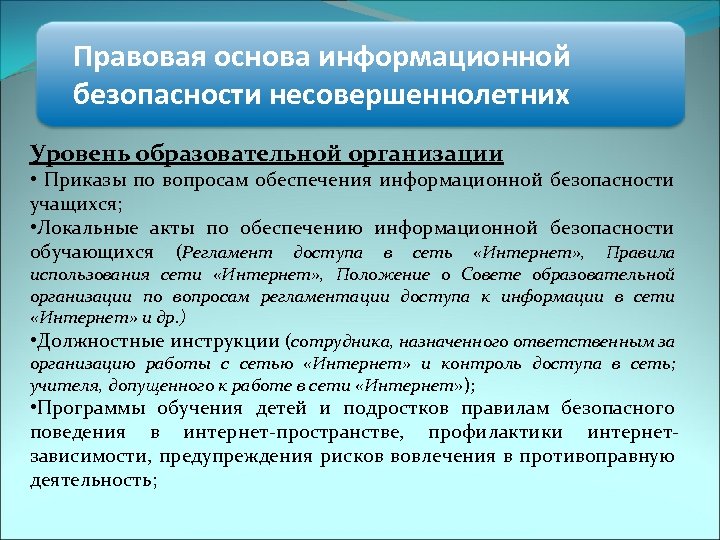 Правовая основа информационной безопасности несовершеннолетних

Уровень образовательной организации

• Приказы по вопросам обеспечения информационной безопасности учащихся;

•Локальные акты по обеспечению информационной безопасности обучающихся (Регламент доступа в сеть «Интернет», Правила использования сети «Интернет», Положение о Совете образовательной организации по вопросам регламентации доступа к информации в сети «Интернет» и др.)

•Должностные инструкции (сотрудника, назначенного ответственным за организацию работы с сетью «Интернет» и контроль доступа в сеть; учителя, допущенного к работе в сети «Интернет»);

•Программы обучения детей и подростков правилам безопасного поведения в интернет-пространстве, профилактики интернет-зависимости, предупреждения рисков вовлечения в противоправную деятельность;